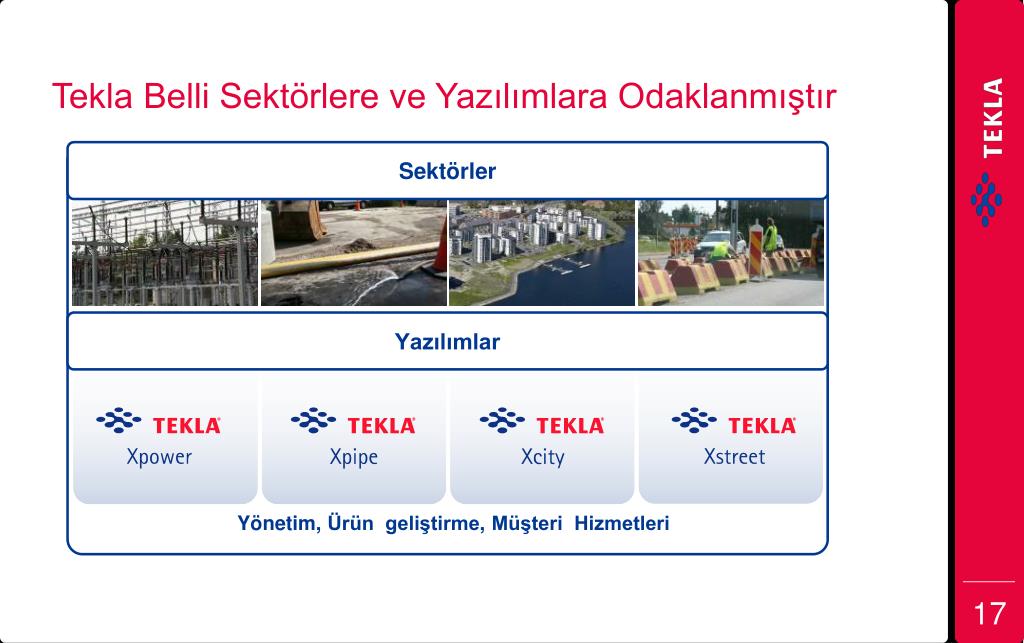 Tekla Belli Sektörlere ve Yazılımlara Odaklanmıştır

Sektörler

Yazılımlar

TEKLA
Xpower

TEKLA
Xpipe

TEKLA
Xcity

TEKLA
Xstreet

Yönetim, Ürün geliştirme, Müşteri Hizmetleri

TEKLA

17